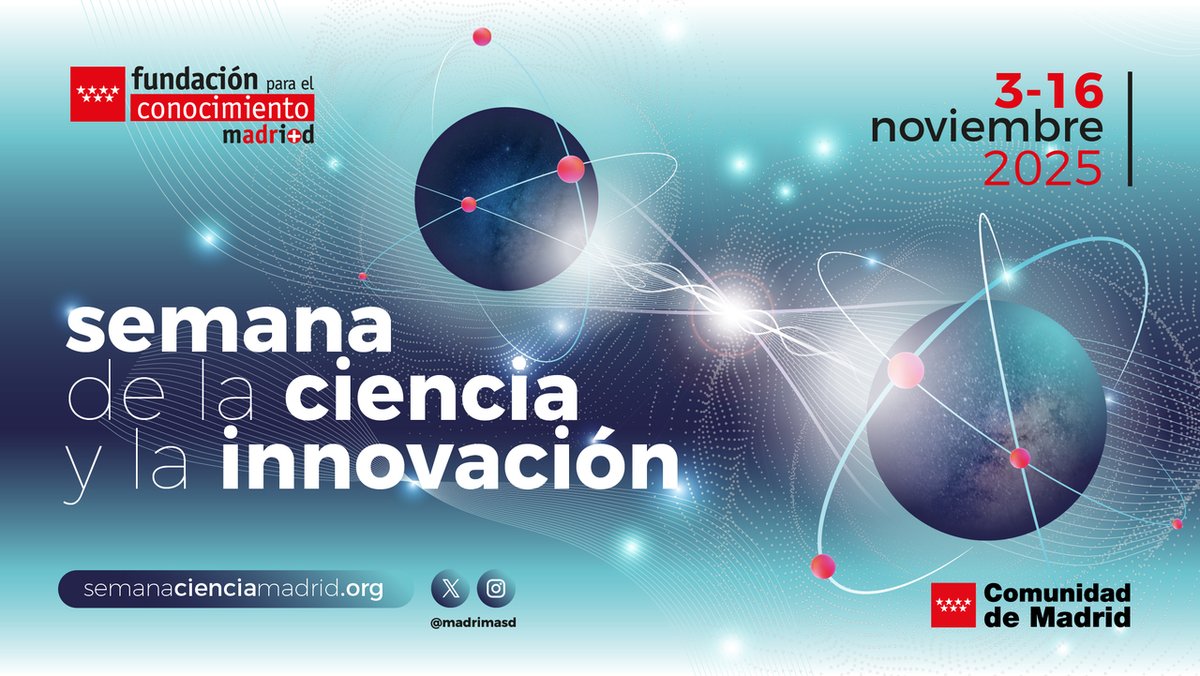 fundación para el conocimiento madri+d

3-16
noviembre
2025

semana
de la ciencia
y la innovación

semanacienciamadrid.org

@madrimasd

Comunidad de Madrid